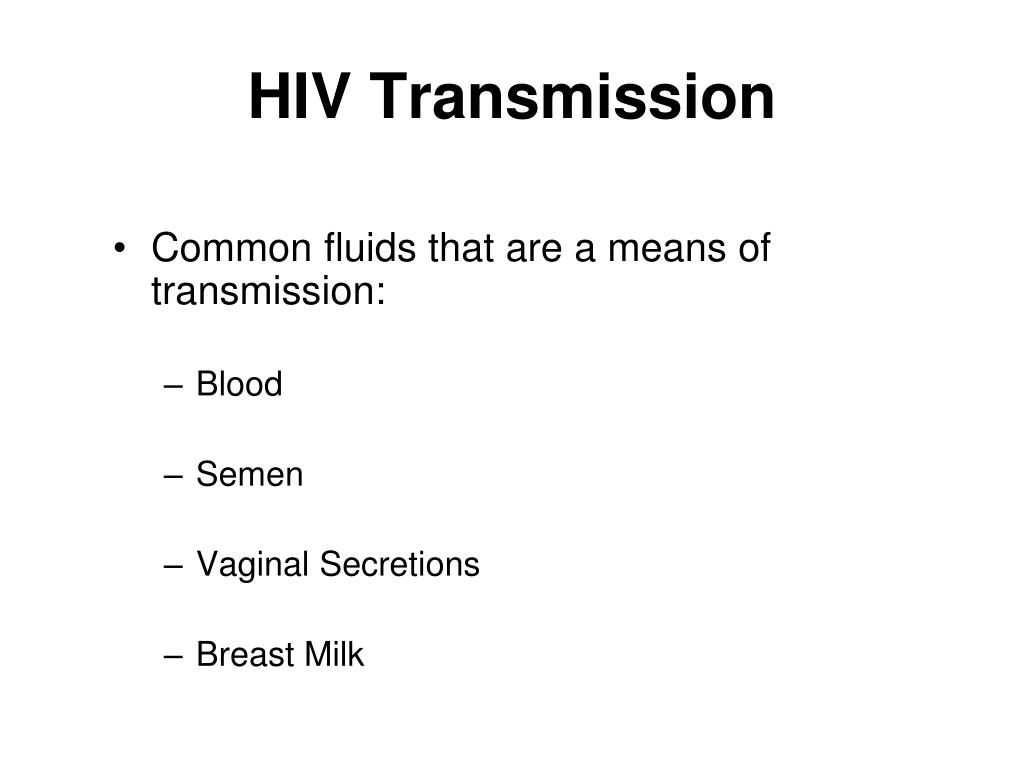 HIV Transmission

• Common fluids that are a means of transmission:

– Blood

– Semen

– Vaginal Secretions

– Breast Milk